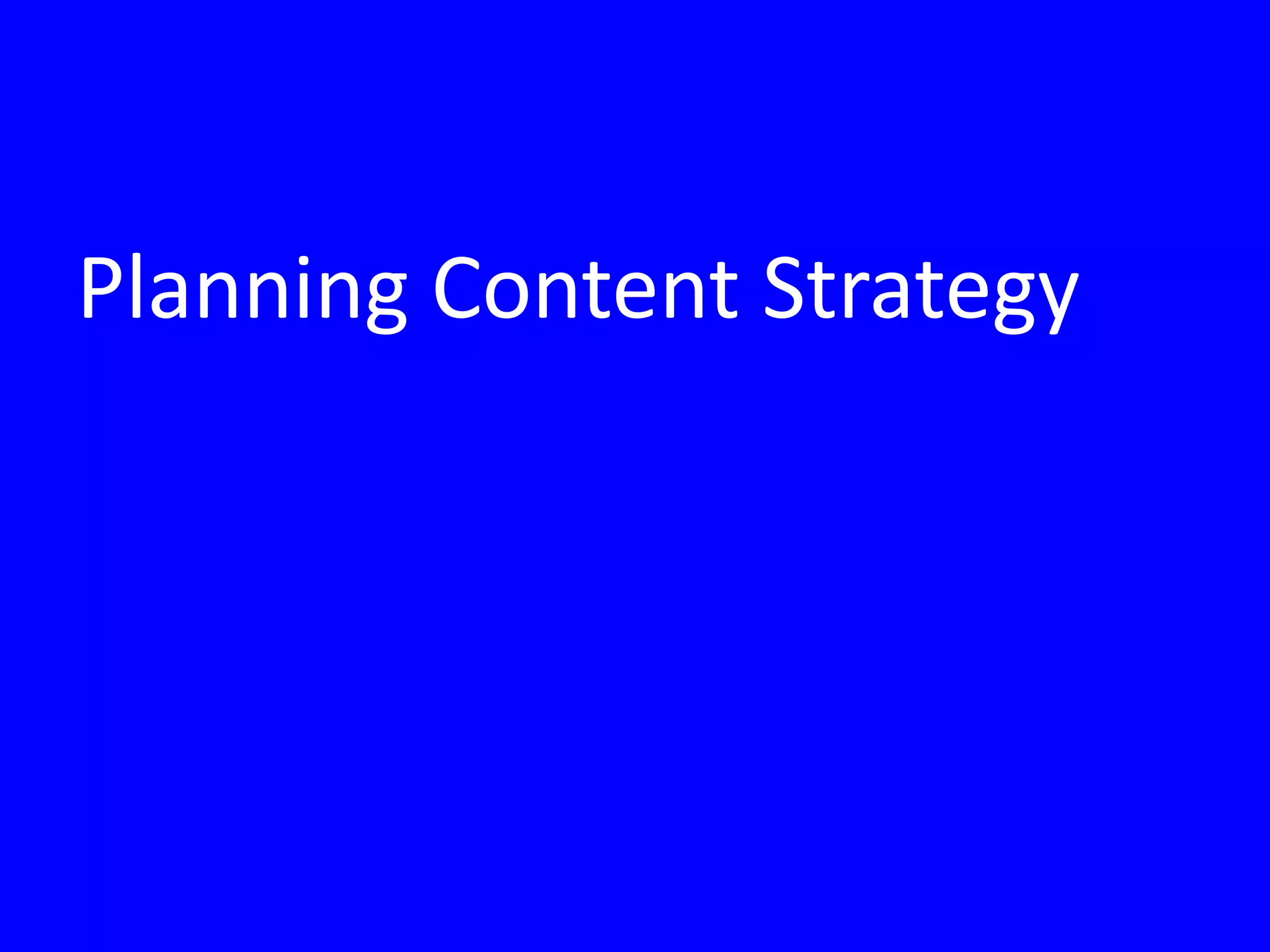 Planning Content Strategy